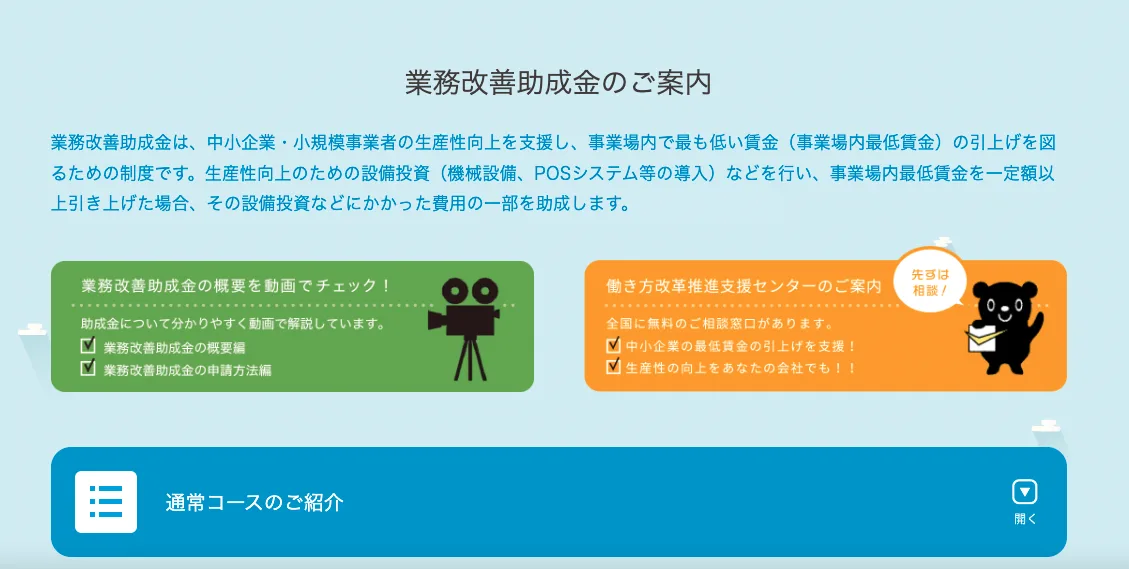 業務改善助成金のご案内

業務改善助成金は、中小企業・小規模事業者の生産性向上を支援し、事業場内で最も低い賃金（事業場内最低賃金）の引上げを図るための制度です。生産性向上のための設備投資（機械設備、POSシステム等の導入）などを行い、事業場内最低賃金を一定額以上引き上げた場合、その設備投資などにかかった費用の一部を助成します。

業務改善助成金の概要を動画でチェック！

助成金について分かりやすく動画で解説しています。

業務改善助成金の概要編

業務改善助成金の申請方法編

働き方改革推進支援センターのご案内

先ずは相談！

全国に無料のご相談窓口があります。

中小企業の最低賃金の引上げを支援！

生産性の向上をあなたの会社でも！！

通常コースのご紹介

開く